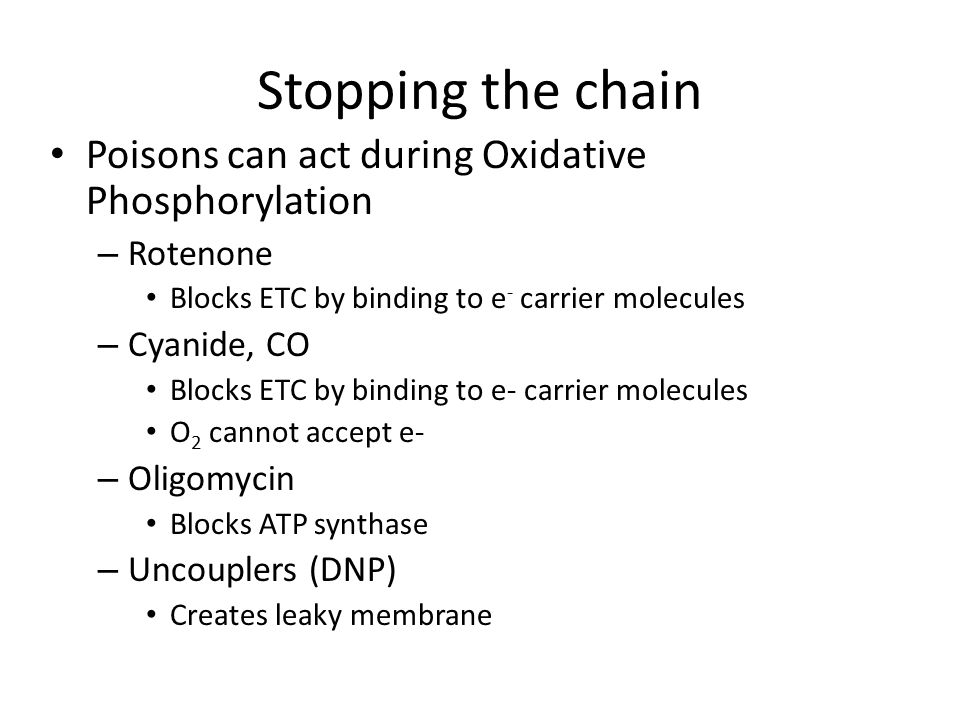 Stopping the chain

• Poisons can act during Oxidative Phosphorylation
  – Rotenone
    • Blocks ETC by binding to $e^-$ carrier molecules
  – Cyanide, CO
    • Blocks ETC by binding to e- carrier molecules
    • $O_2$ cannot accept e-
  – Oligomycin
    • Blocks ATP synthase
  – Uncouplers (DNP)
    • Creates leaky membrane